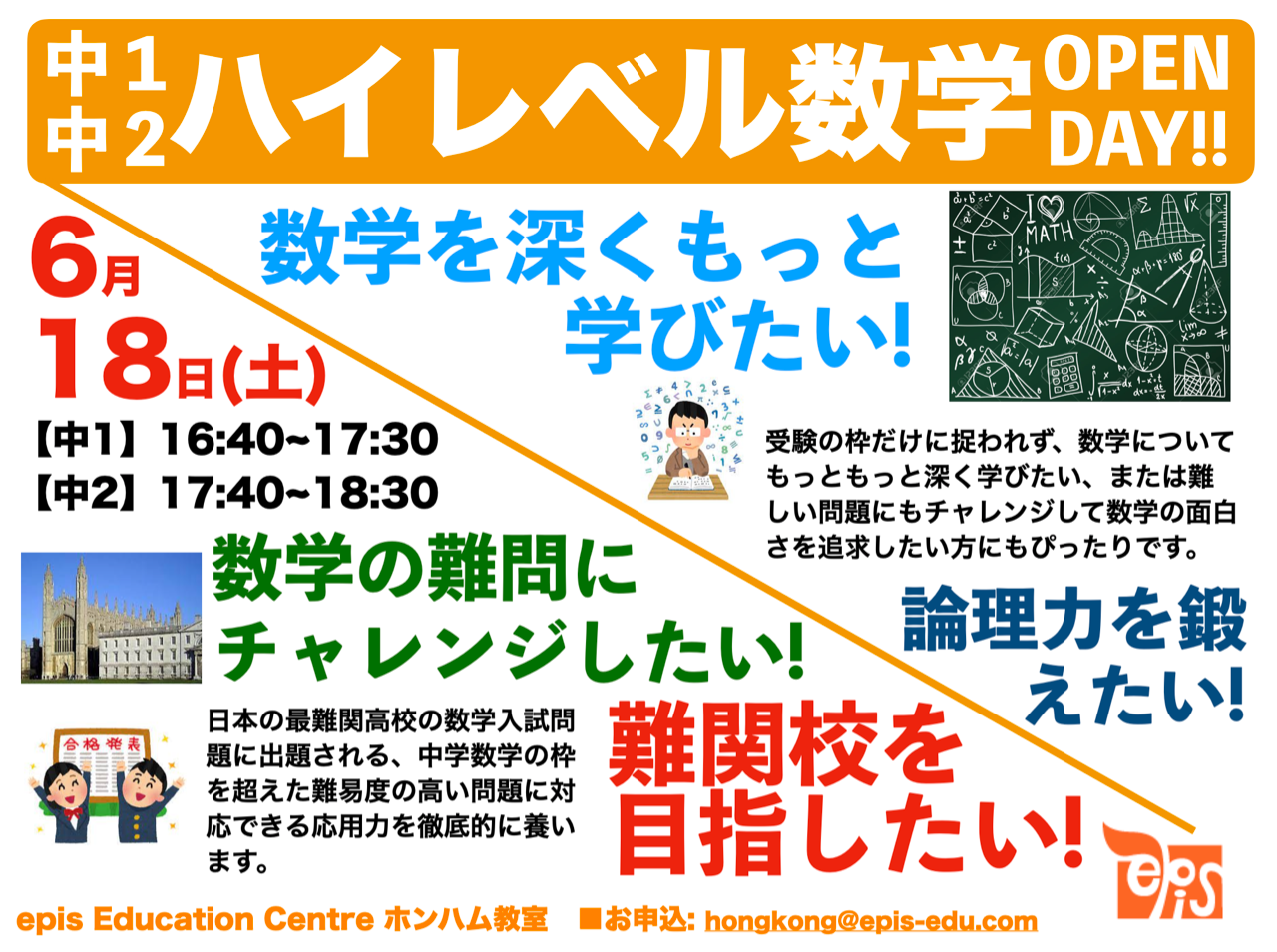 中1
中2
ハイレベル数学 OPEN DAY!!

6月
18日(土)
【中1】16:40~17:30
【中2】17:40~18:30

数学を深くもっと学びたい!

I ♡ MATH

受験の枠だけに捉われず、数学についてもっともっと深く学びたい、または難しい問題にもチャレンジして数学の面白さを追求したい方にもぴったりです。

数学の難問にチャレンジしたい!

論理力を鍛えたい!

合格発表

日本の最難関高校の数学入試問題に出題される、中学数学の枠を超えた難易度の高い問題に対応できる応用力を徹底的に養います。

難関校を目指したい!

epis

epis Education Centre ホンハム教室 ■お申込: hongkong@epis-edu.com